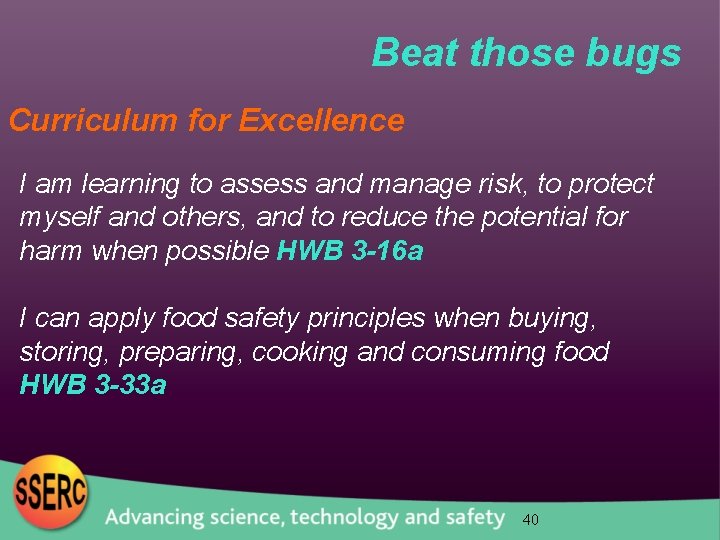 Beat those bugs

Curriculum for Excellence

I am learning to assess and manage risk, to protect myself and others, and to reduce the potential for harm when possible HWB 3-16a

I can apply food safety principles when buying, storing, preparing, cooking and consuming food HWB 3-33a

SSERC

Advancing science, technology and safety

40